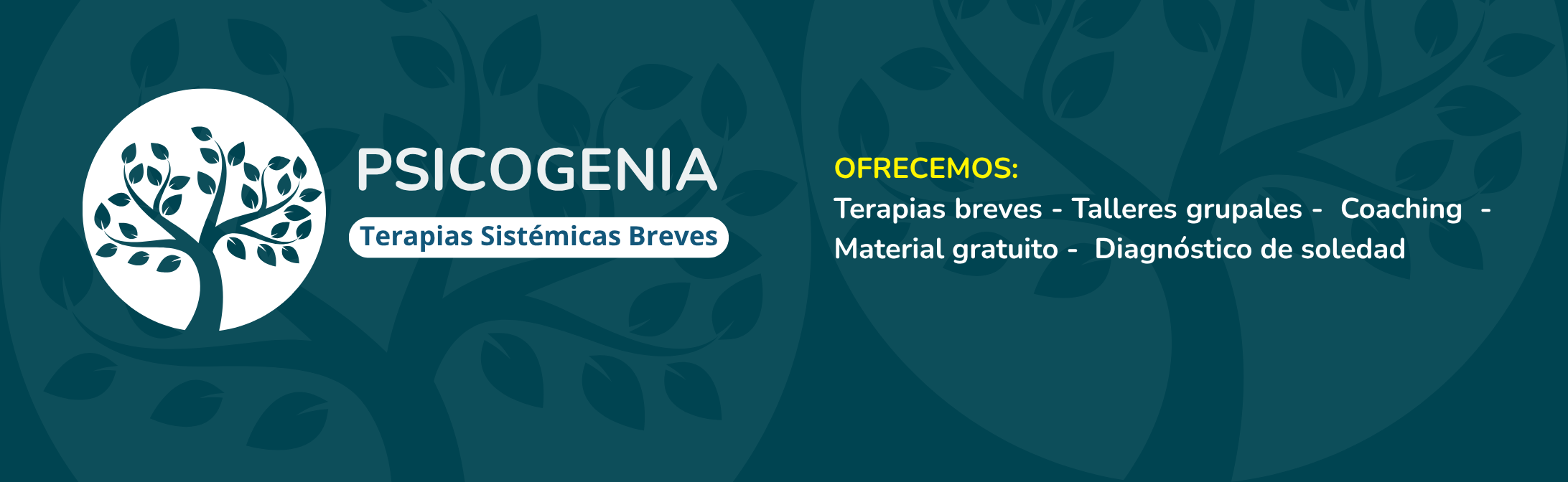 PSICOGENIA
Terapias Sistémicas Breves

OFRECEMOS:
Terapias breves - Talleres grupales - Coaching - Material gratuito - Diagnóstico de soledad